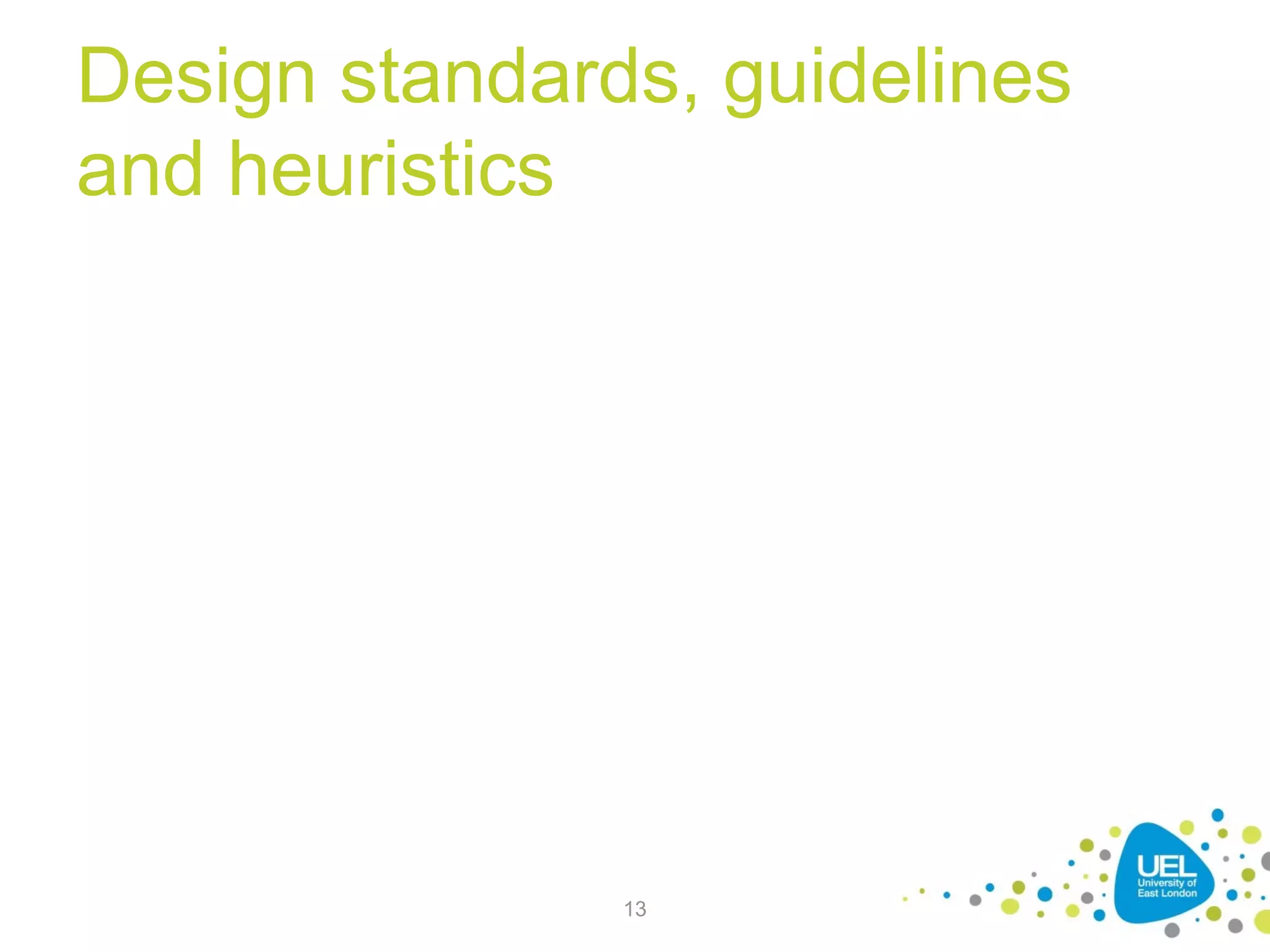 Design standards, guidelines and heuristics

13

UEL
University of East London